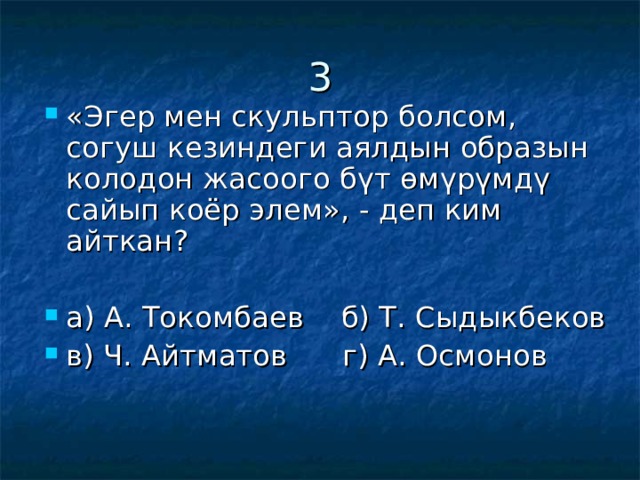 3

«Эгер мен скульптор болсом, согуш кезиндеги аялдын образын колодон жасоого бүт өмүрүмдү сайып коёр элем», - деп ким айткан?

а) А. Токомбаев б) Т. Сыдыкбеков

в) Ч. Айтматов г) А. Осмонов